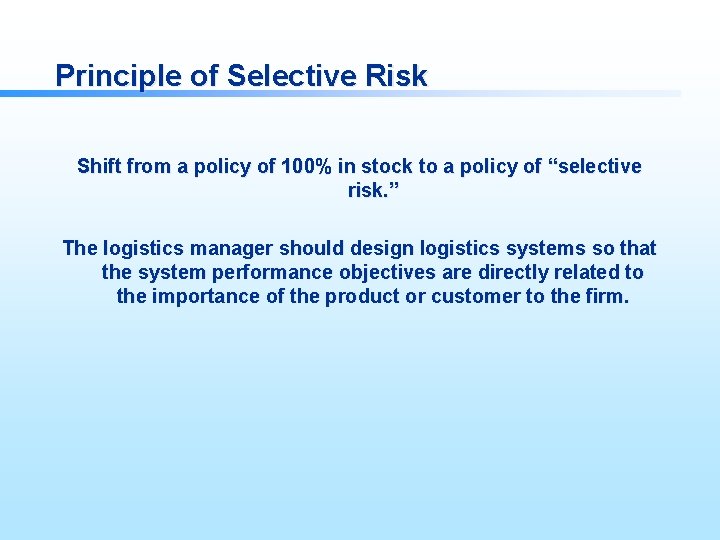 Principle of Selective Risk

Shift from a policy of 100% in stock to a policy of “selective risk.”

The logistics manager should design logistics systems so that the system performance objectives are directly related to the importance of the product or customer to the firm.